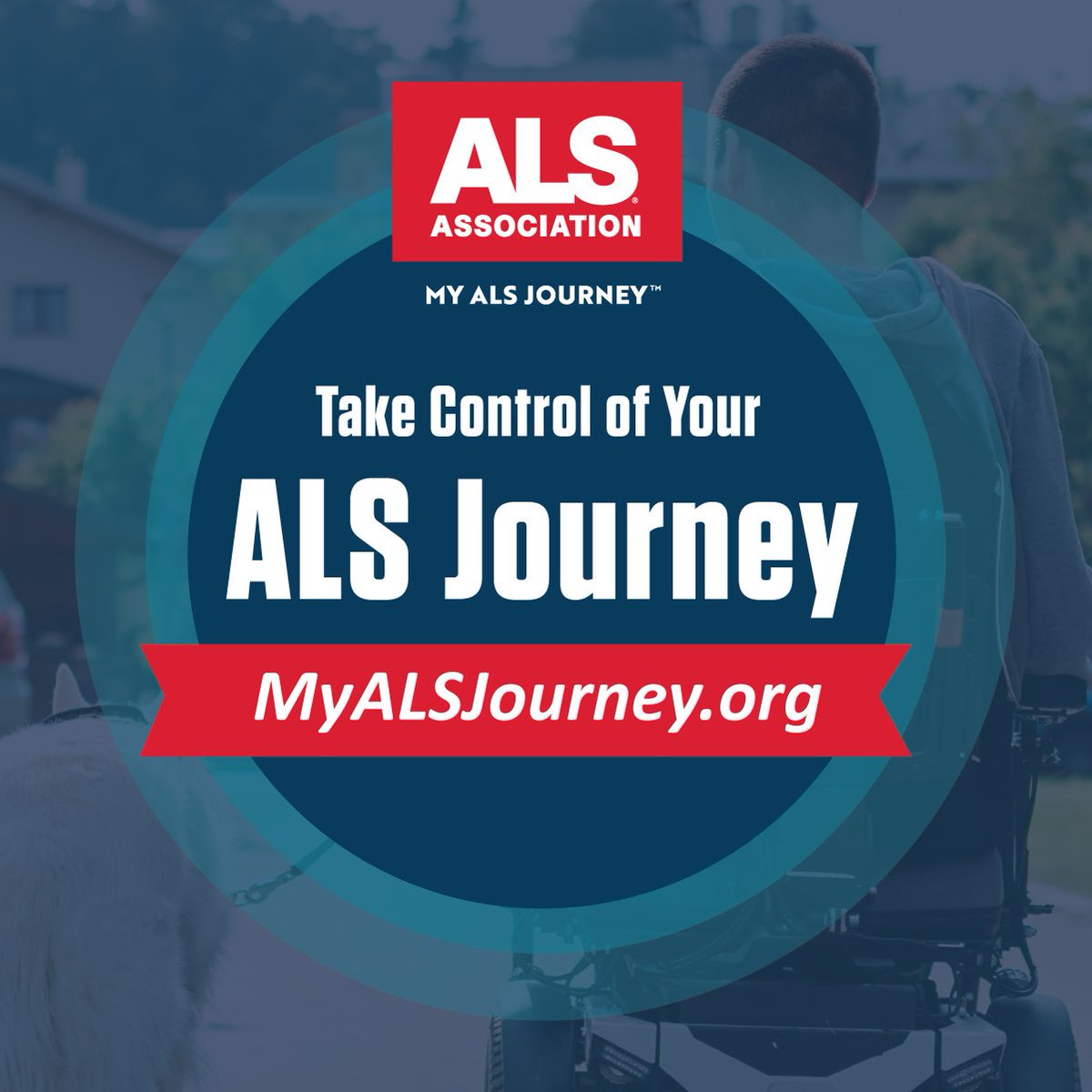 ALS®
ASSOCIATION

MY ALS JOURNEY™

Take Control of Your
ALS Journey

MyALSJourney.org